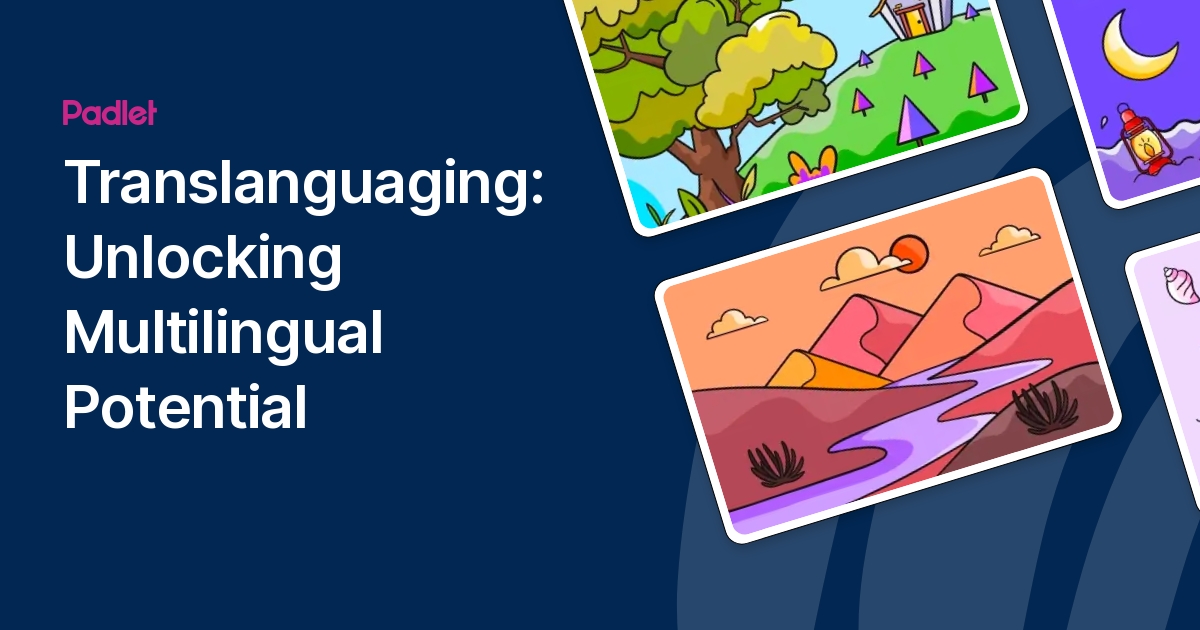 Padlet

Translanguaging: Unlocking Multilingual Potential